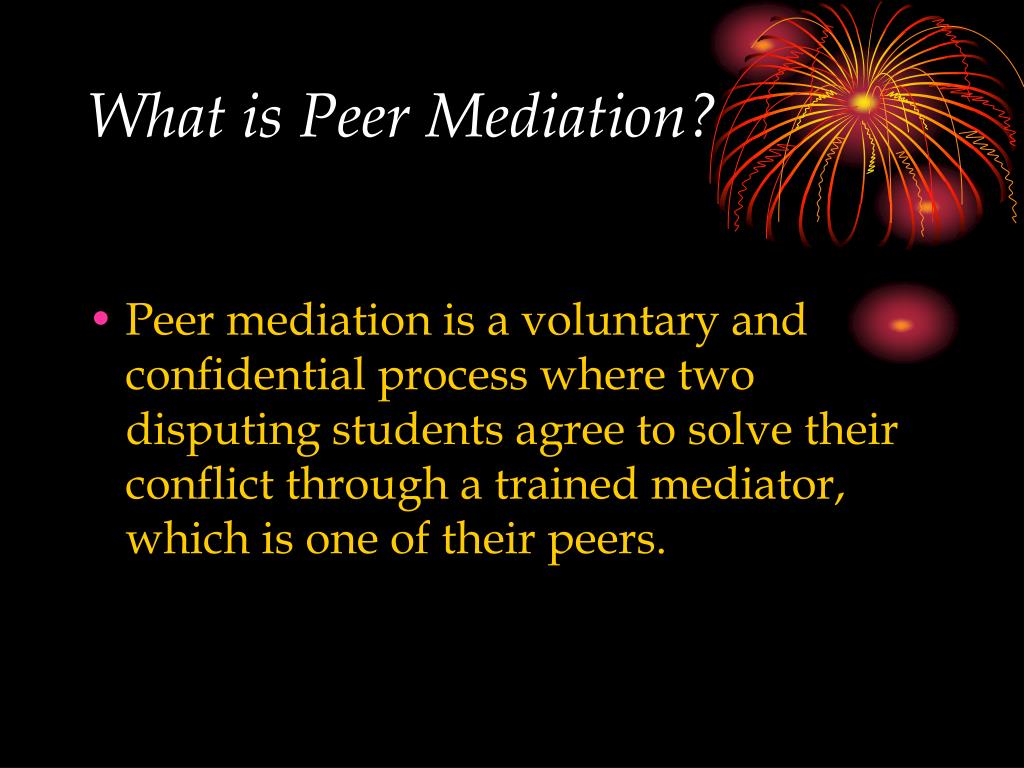 What is Peer Mediation?

• Peer mediation is a voluntary and confidential process where two disputing students agree to solve their conflict through a trained mediator, which is one of their peers.